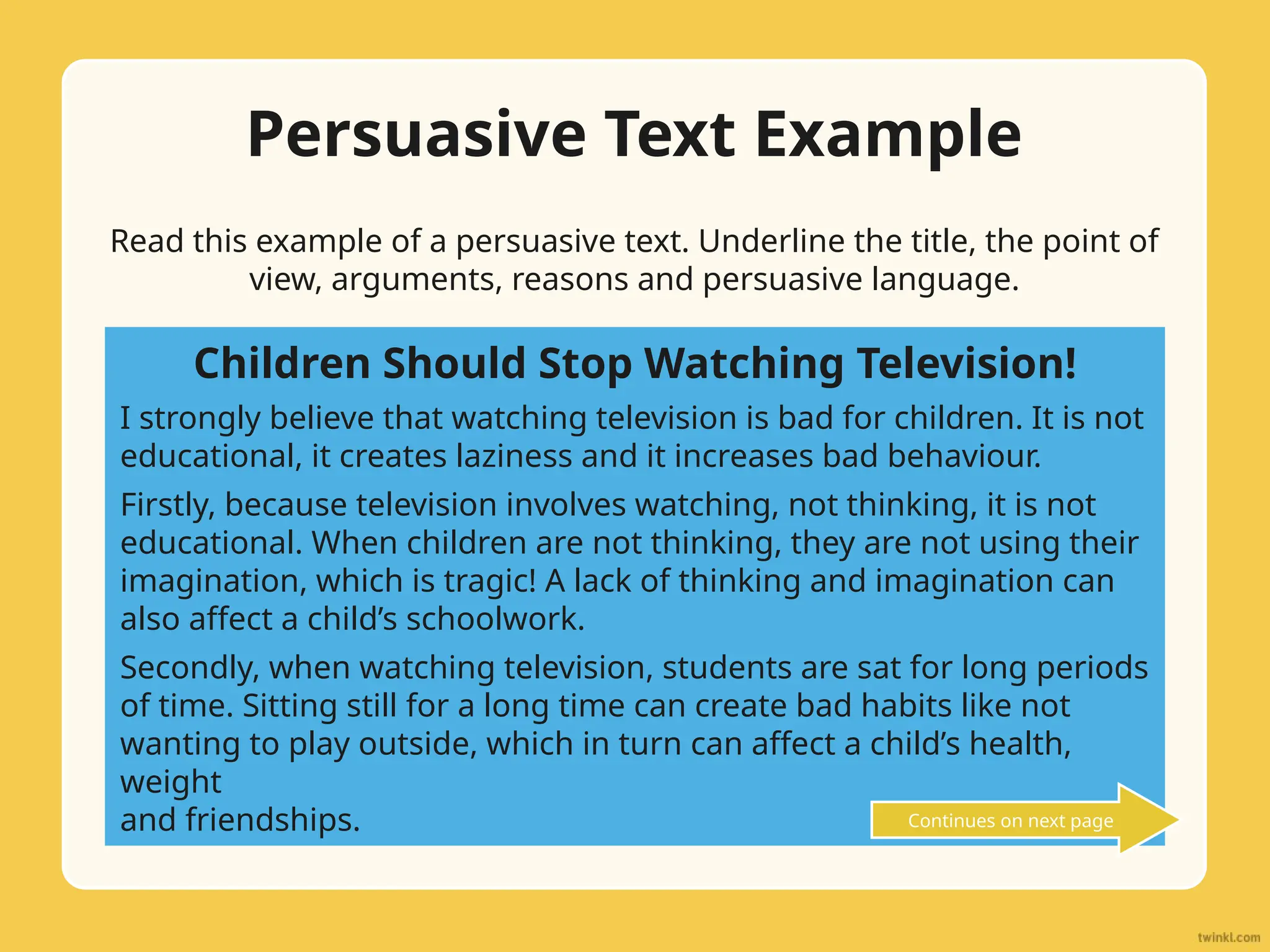 Persuasive Text Example

Read this example of a persuasive text. Underline the title, the point of view, arguments, reasons and persuasive language.

Children Should Stop Watching Television!

I strongly believe that watching television is bad for children. It is not educational, it creates laziness and it increases bad behaviour.

Firstly, because television involves watching, not thinking, it is not educational. When children are not thinking, they are not using their imagination, which is tragic! A lack of thinking and imagination can also affect a child's schoolwork.

Secondly, when watching television, students are sat for long periods of time. Sitting still for a long time can create bad habits like not wanting to play outside, which in turn can affect a child's health, weight
and friendships.

Continues on next page

twinkl.com